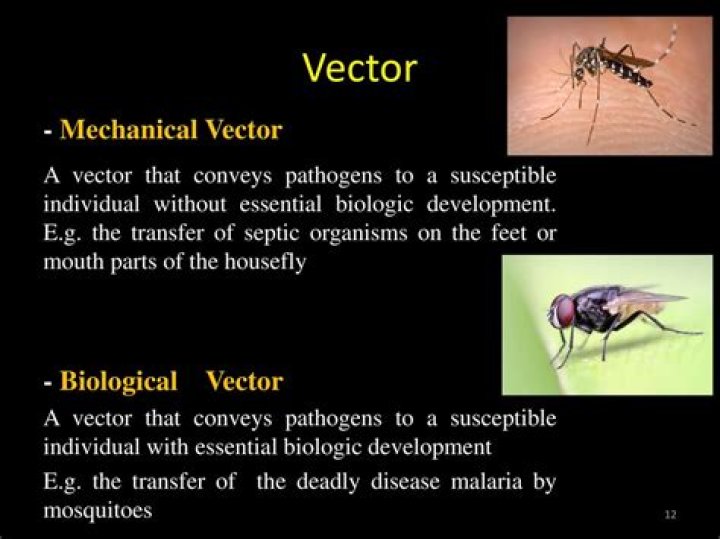 Vector

- Mechanical Vector

A vector that conveys pathogens to a susceptible individual without essential biologic development. E.g. the transfer of septic organisms on the feet or mouth parts of the housefly

- Biological Vector

A vector that conveys pathogens to a susceptible individual with essential biologic development

E.g. the transfer of the deadly disease malaria by mosquitoes

12